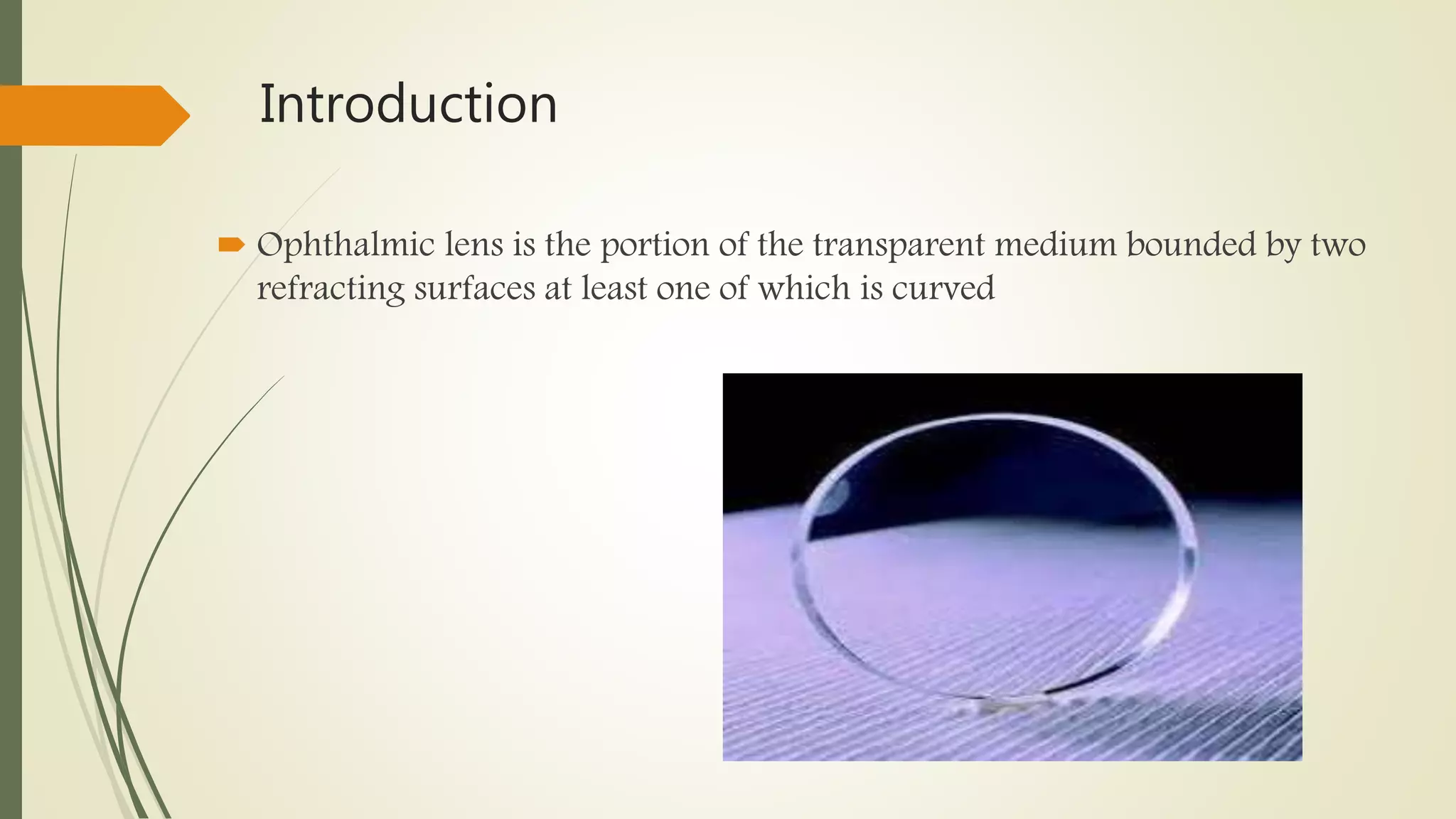 Introduction

Ophthalmic lens is the portion of the transparent medium bounded by two refracting surfaces at least one of which is curved